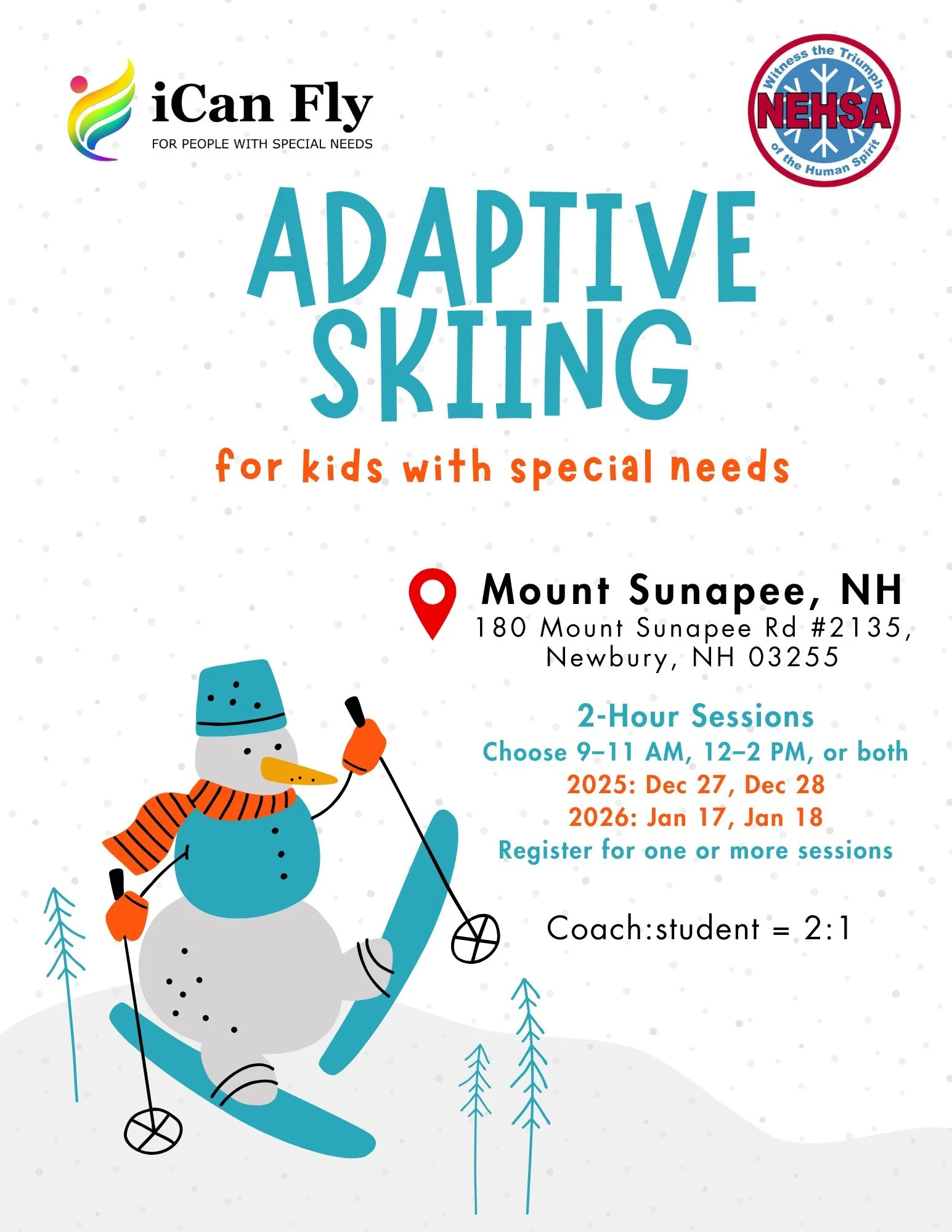 iCan Fly
FOR PEOPLE WITH SPECIAL NEEDS

Witness the Triumph
NEHSA
of the Human Spirit

ADAPTIVE SKIING

for kids with special needs

Mount Sunapee, NH
180 Mount Sunapee Rd #2135, Newbury, NH 03255

2-Hour Sessions
Choose 9–11 AM, 12–2 PM, or both
2025: Dec 27, Dec 28
2026: Jan 17, Jan 18
Register for one or more sessions

Coach:student = 2:1